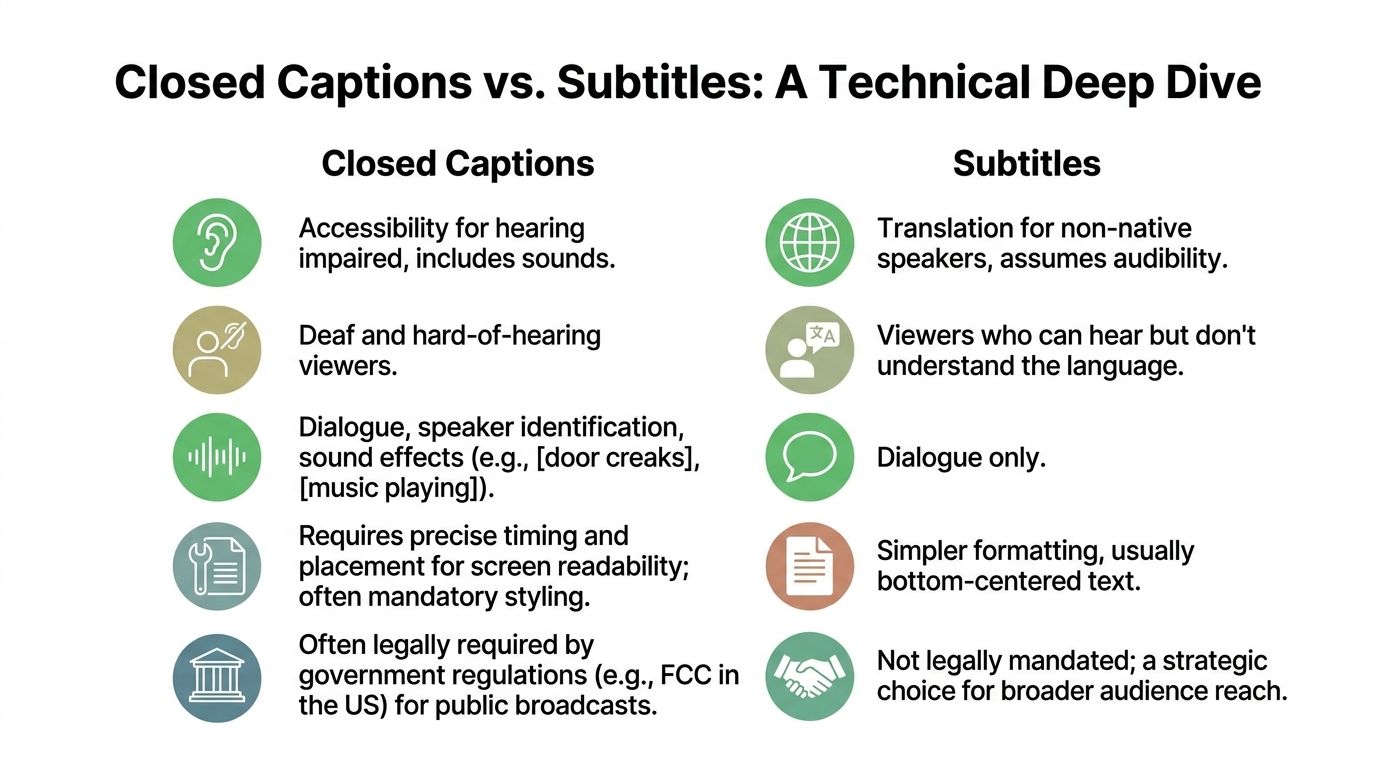 Closed Captions vs. Subtitles: A Technical Deep Dive

Closed Captions

Accessibility for hearing impaired, includes sounds.

Deaf and hard-of-hearing viewers.

Dialogue, speaker identification, sound effects (e.g., [door creaks], [music playing]).

Requires precise timing and placement for screen readability; often mandatory styling.

Often legally required by government regulations (e.g., FCC in the US) for public broadcasts.

Subtitles

Translation for non-native speakers, assumes audibility.

文A

Viewers who can hear but don't understand the language.

Dialogue only.

Simpler formatting, usually bottom-centered text.

Not legally mandated; a strategic choice for broader audience reach.